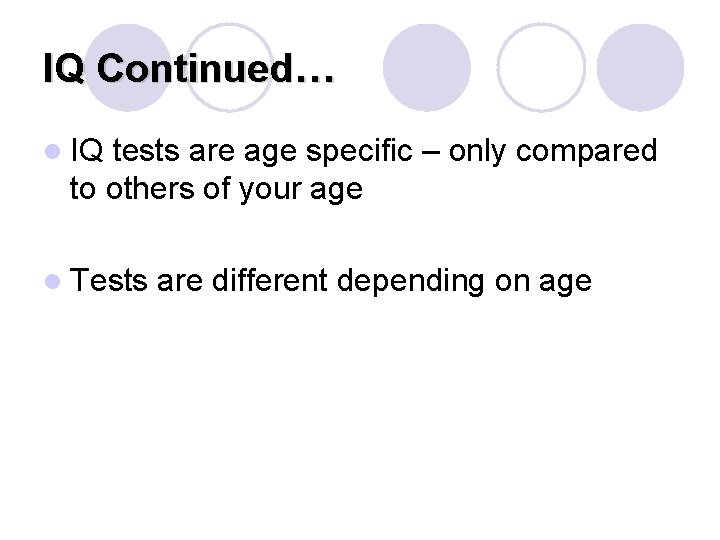 IQ Continued…

• IQ tests are age specific – only compared to others of your age

• Tests are different depending on age